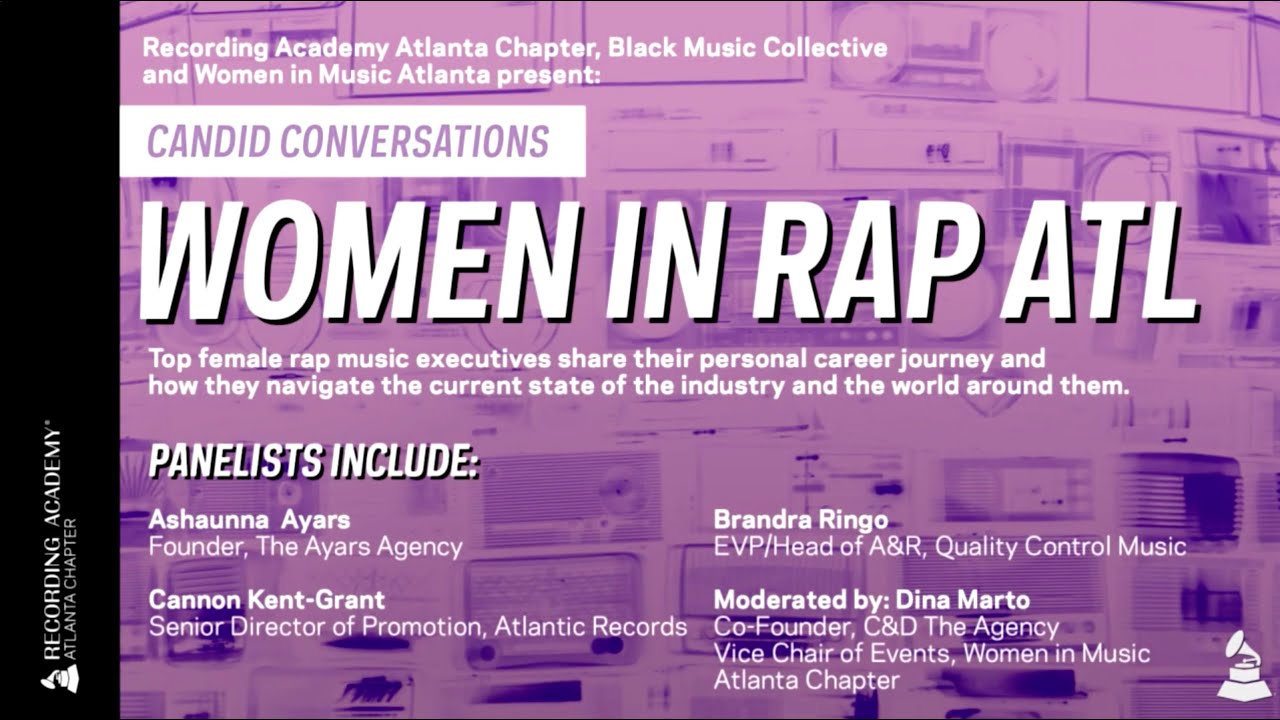 Recording Academy Atlanta Chapter, Black Music Collective and Women in Music Atlanta present:

CANDID CONVERSATIONS

WOMEN IN RAP ATL

Top female rap music executives share their personal career journey and how they navigate the current state of the industry and the world around them.

PANELISTS INCLUDE:

Ashaunna Ayars
Founder, The Ayars Agency

Cannon Kent-Grant
Senior Director of Promotion, Atlantic Records

Brandra Ringo
EVP/Head of A&R, Quality Control Music

Moderated by: Dina Marto
Co-Founder, C&D The Agency
Vice Chair of Events, Women in Music Atlanta Chapter

RECORDING ACADEMY®
ATLANTA CHAPTER